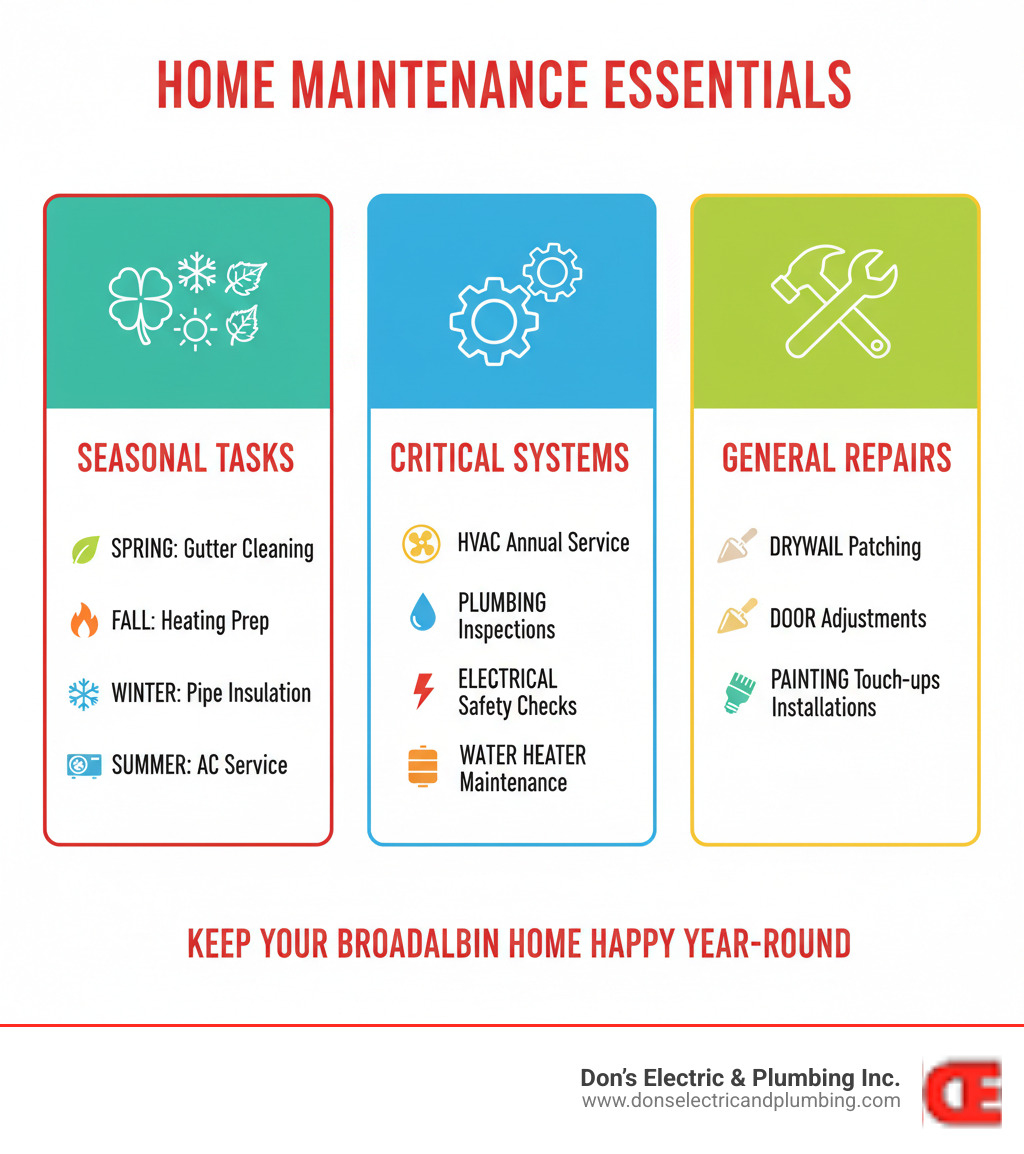 HOME MAINTENANCE ESSENTIALS

SEASONAL TASKS

SPRING: Gutter Cleaning

FALL: Heating Prep

WINTER: Pipe Insulation

SUMMER: AC Service

CRITICAL SYSTEMS

HVAC Annual Service

PLUMBING Inspections

ELECTRICAL Safety Checks

WATER HEATER Maintenance

GENERAL REPAIRS

DRYWAIL Patching

DOOR Adjustments

PAINTING Touch-ups Installations

KEEP YOUR BROADALBIN HOME HAPPY YEAR-ROUND

Don's Electric & Plumbing Inc.
www.donselectricandplumbing.com